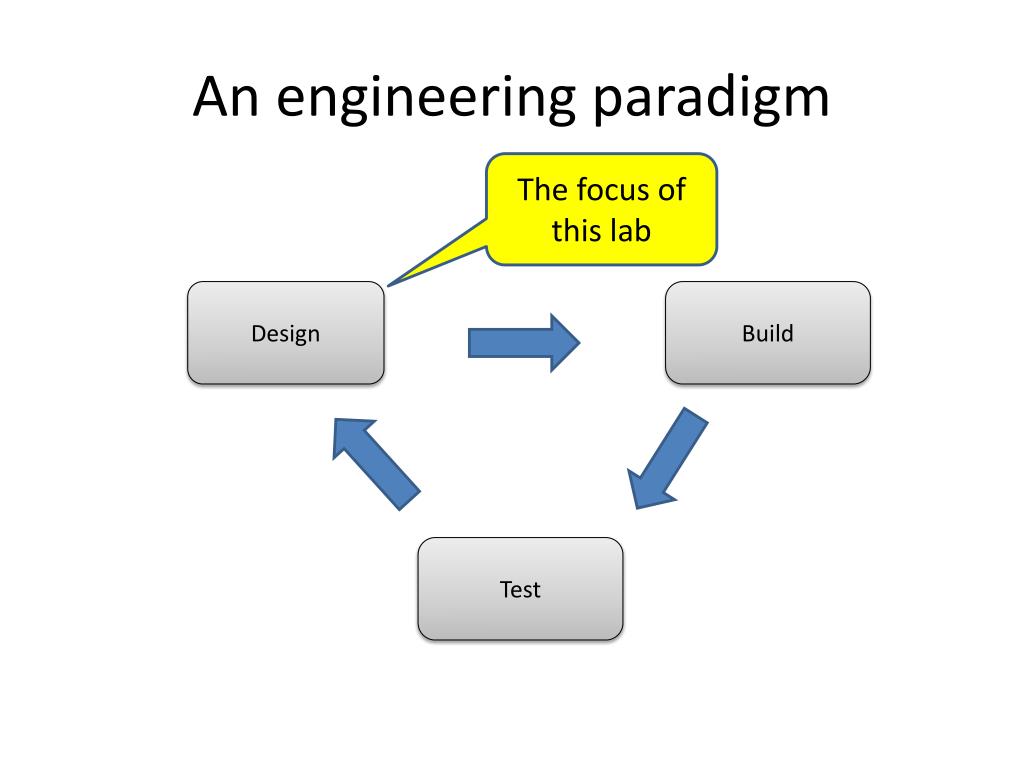 An engineering paradigm

The focus of this lab

Design

Build

Test